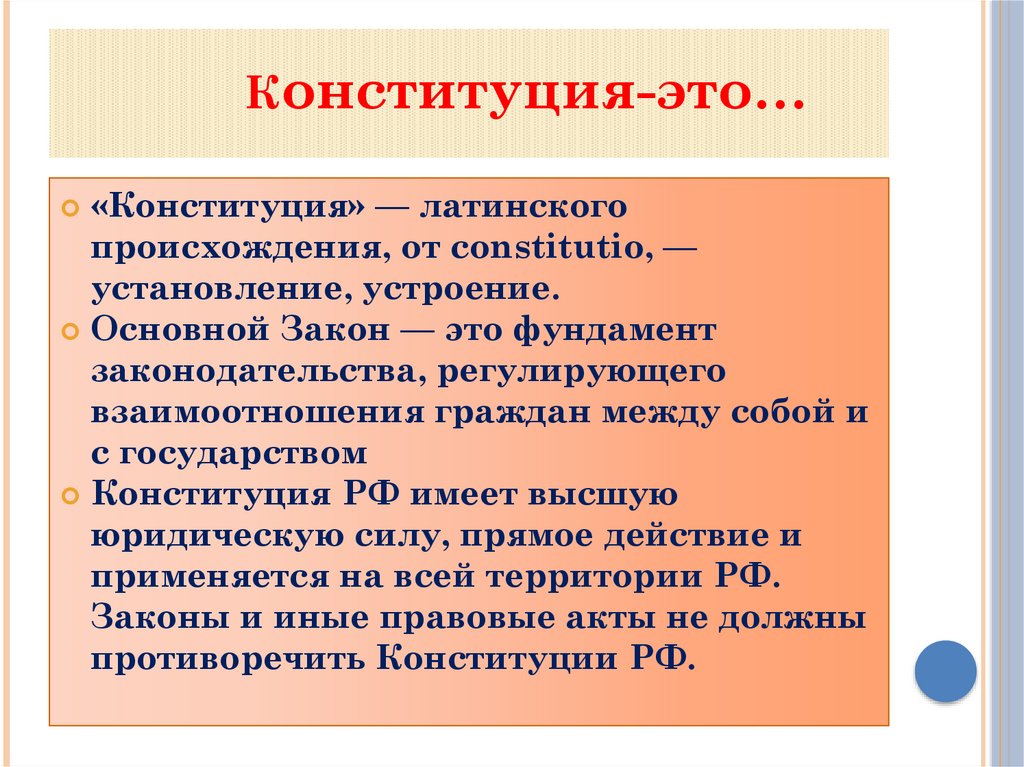 Конституция-это…

«Конституция» — латинского происхождения, от constitutio, — установление, устроение.

Основной Закон — это фундамент законодательства, регулирующего взаимоотношения граждан между собой и с государством

Конституция РФ имеет высшую юридическую силу, прямое действие и применяется на всей территории РФ. Законы и иные правовые акты не должны противоречить Конституции РФ.